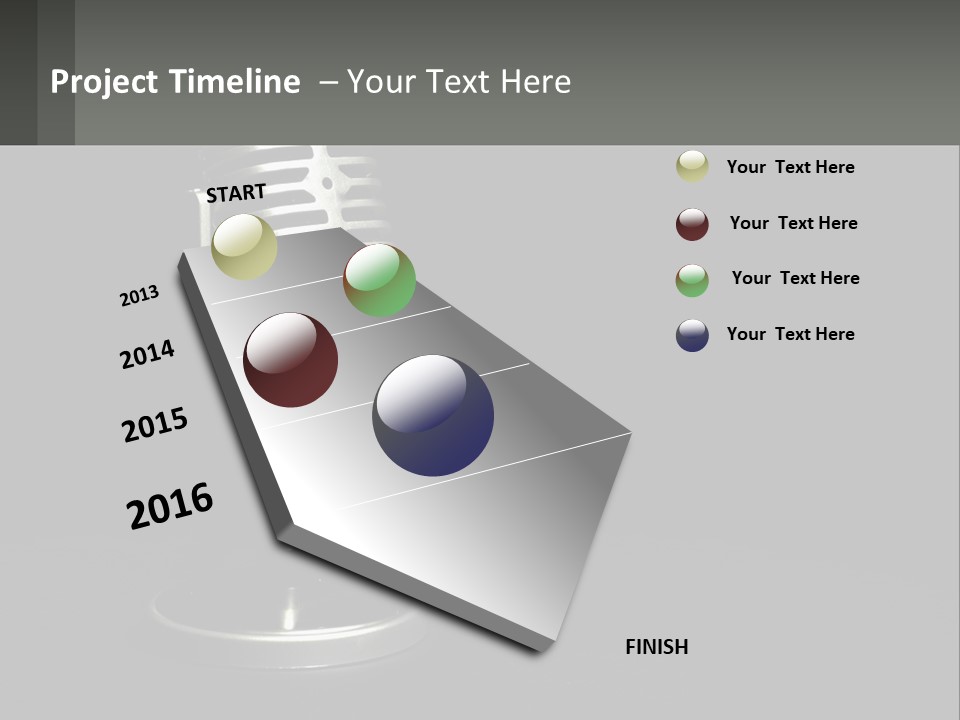 Project Timeline – Your Text Here

START

2013

2014

2015

2016

FINISH

Your Text Here

Your Text Here

Your Text Here

Your Text Here